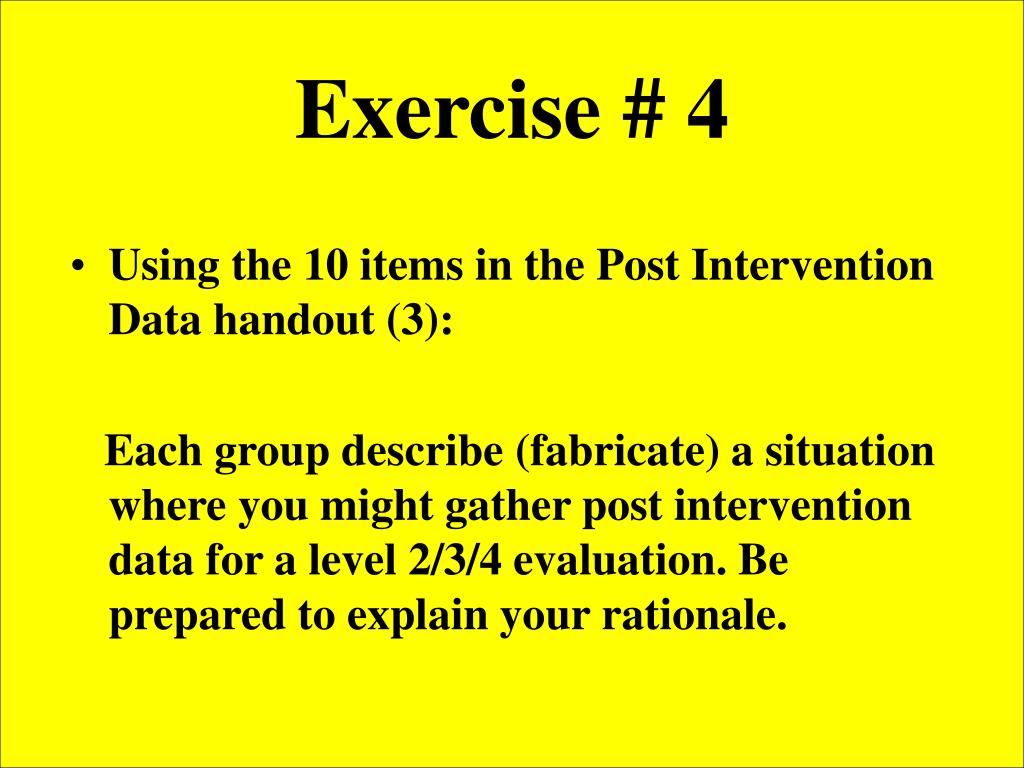 Exercise # 4

• Using the 10 items in the Post Intervention Data handout (3):

Each group describe (fabricate) a situation where you might gather post intervention data for a level 2/3/4 evaluation. Be prepared to explain your rationale.